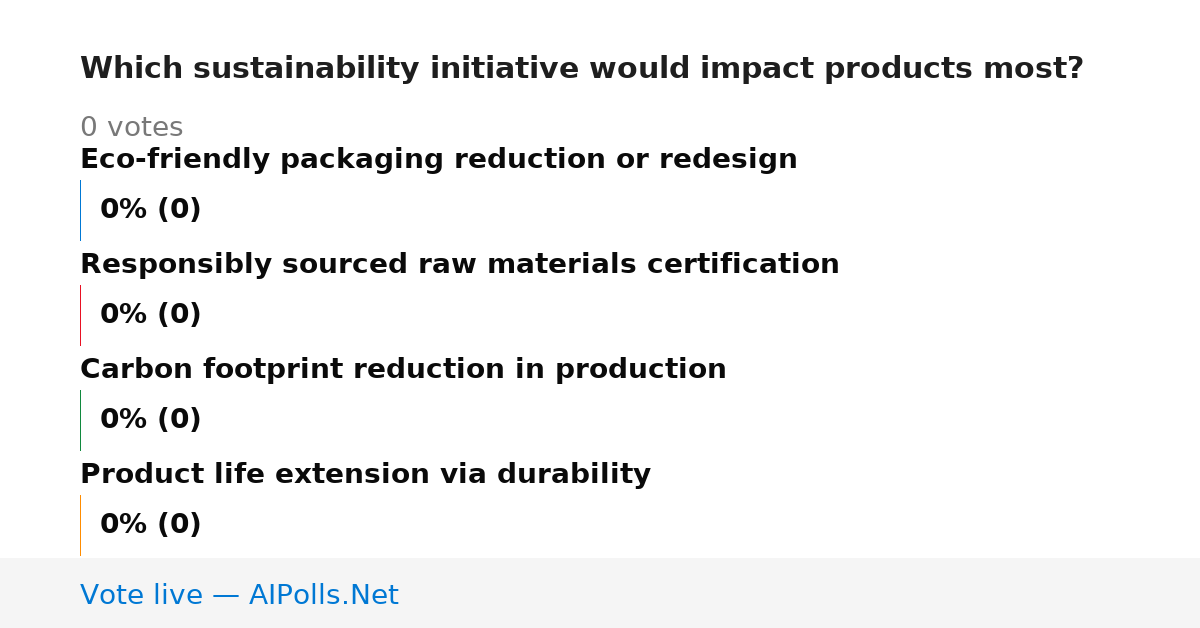 Which sustainability initiative would impact products most?

0 votes

Eco-friendly packaging reduction or redesign

0% (0)

Responsibly sourced raw materials certification

0% (0)

Carbon footprint reduction in production

0% (0)

Product life extension via durability

0% (0)

Vote live — AIPolls.Net